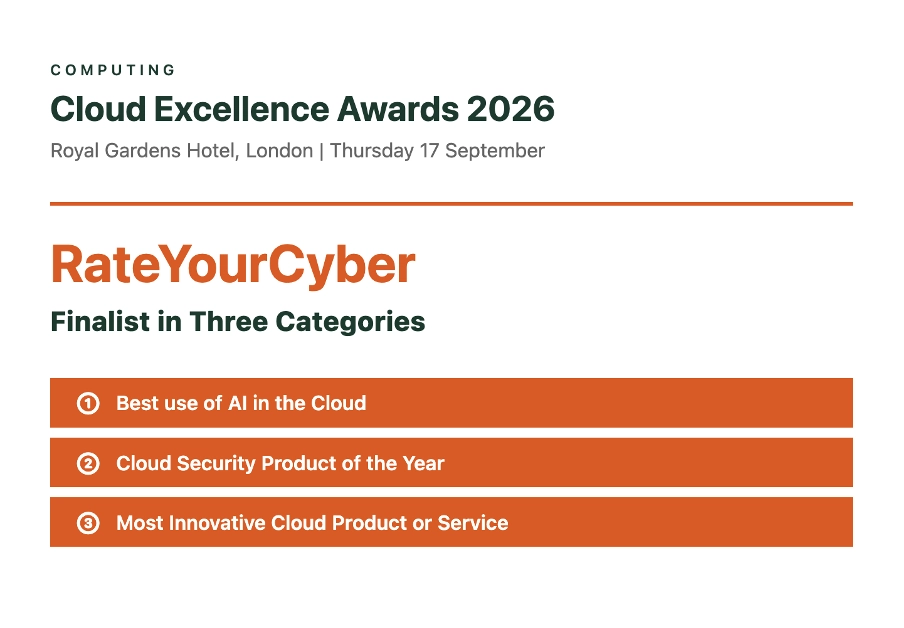 COMPUTING

Cloud Excellence Awards 2026

Royal Gardens Hotel, London | Thursday 17 September

RateYourCyber

Finalist in Three Categories

① Best use of AI in the Cloud

② Cloud Security Product of the Year

③ Most Innovative Cloud Product or Service